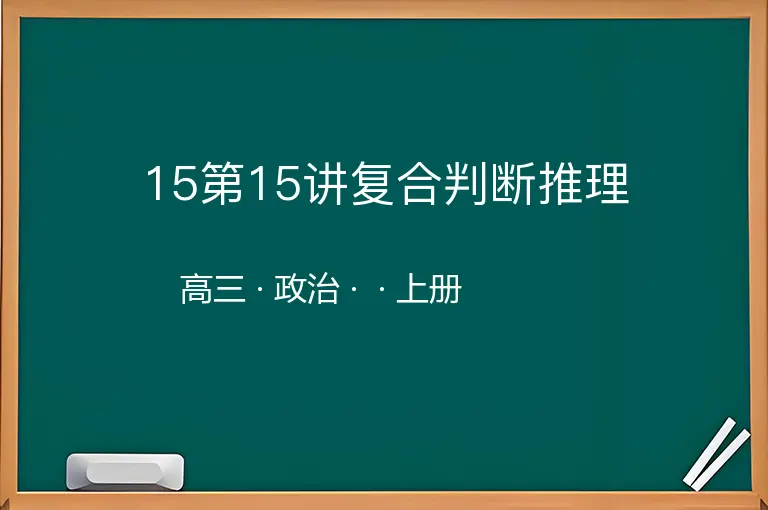 15第15讲复合判断推理

高三 · 政治 · · 上册